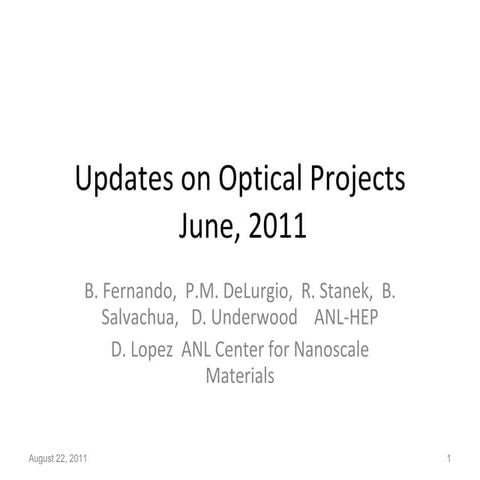 Updates on Optical Projects
June, 2011

B. Fernando, P.M. DeLurgio, R. Stanek, B. Salvachua, D. Underwood ANL-HEP

D. Lopez ANL Center for Nanoscale Materials

August 22, 2011

1